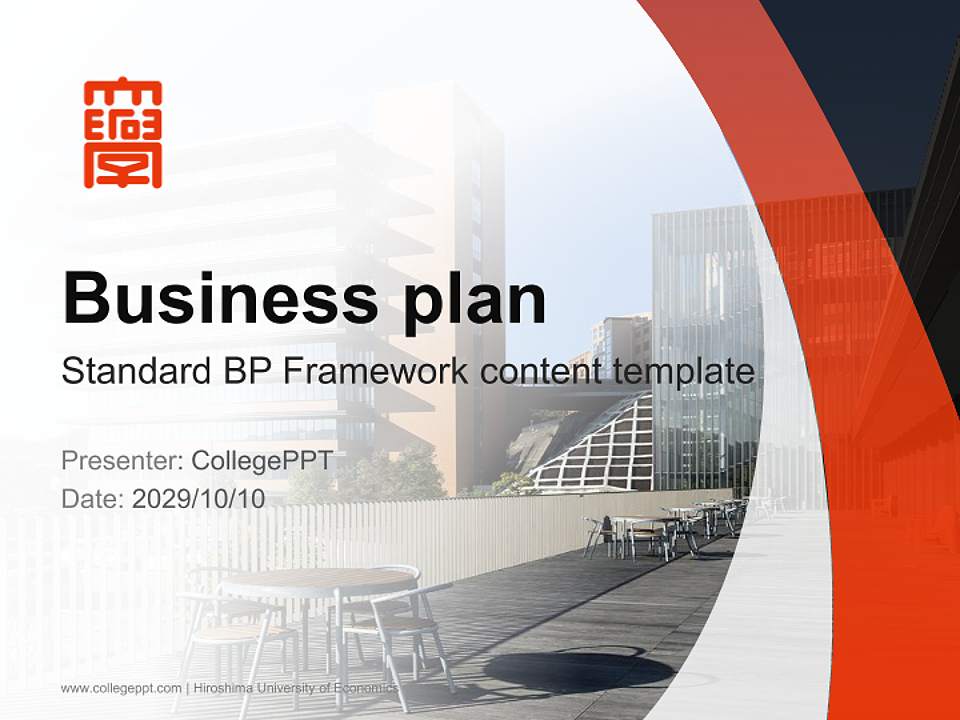 Business plan

Standard BP Framework content template

Presenter: CollegePPT
Date: 2029/10/10

www.collegeppt.com | Hiroshima University of Economics